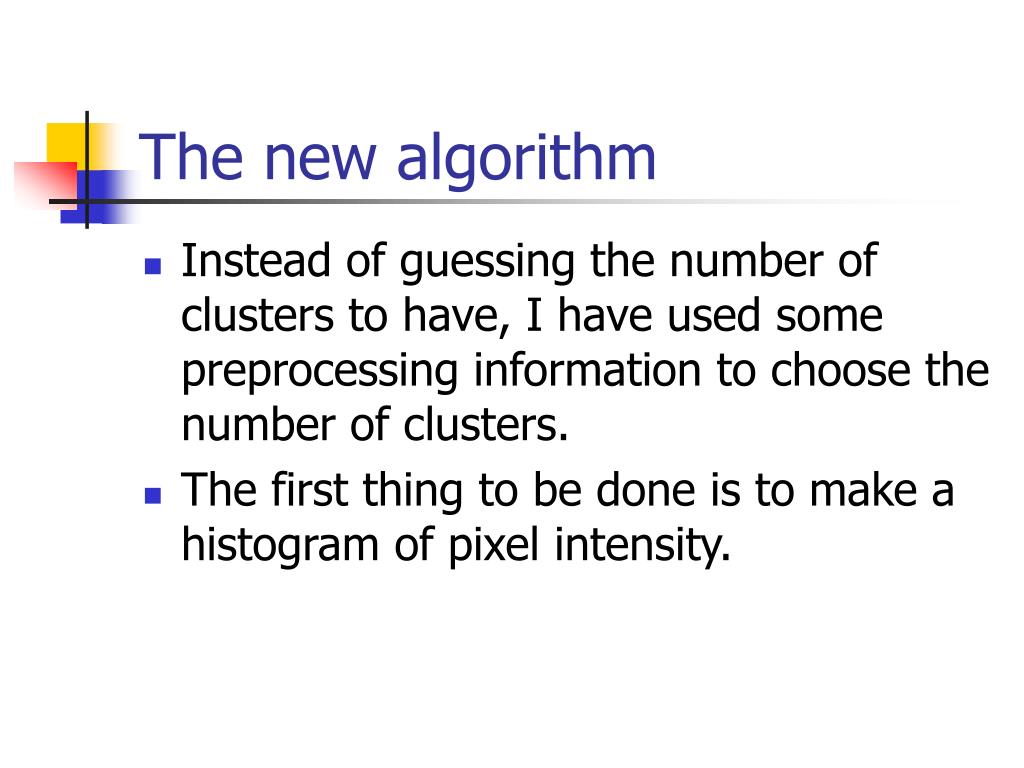 The new algorithm

- Instead of guessing the number of clusters to have, I have used some preprocessing information to choose the number of clusters.
- The first thing to be done is to make a histogram of pixel intensity.